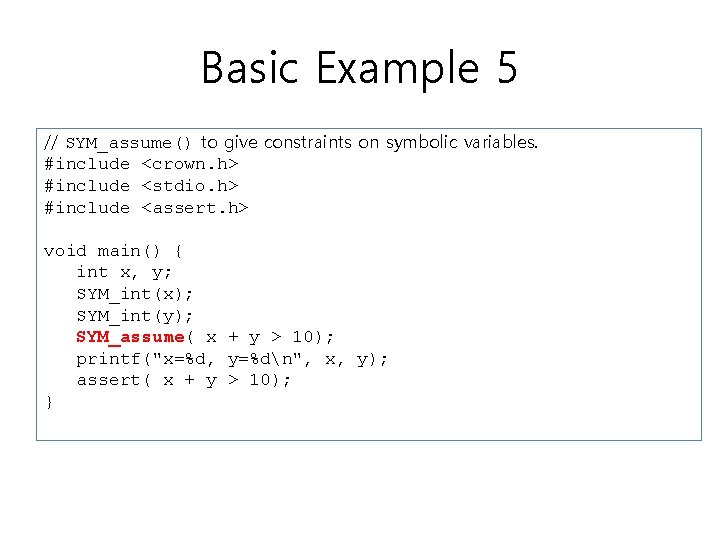 Basic Example 5

// SYM_assume() to give constraints on symbolic variables.
#include <crown.h>
#include <stdio.h>
#include <assert.h>

void main() {
int x, y;
SYM_int(x);
SYM_int(y);
SYM_assume( x + y > 10);
printf("x=%d, y=%d\n", x, y);
assert( x + y > 10);
}